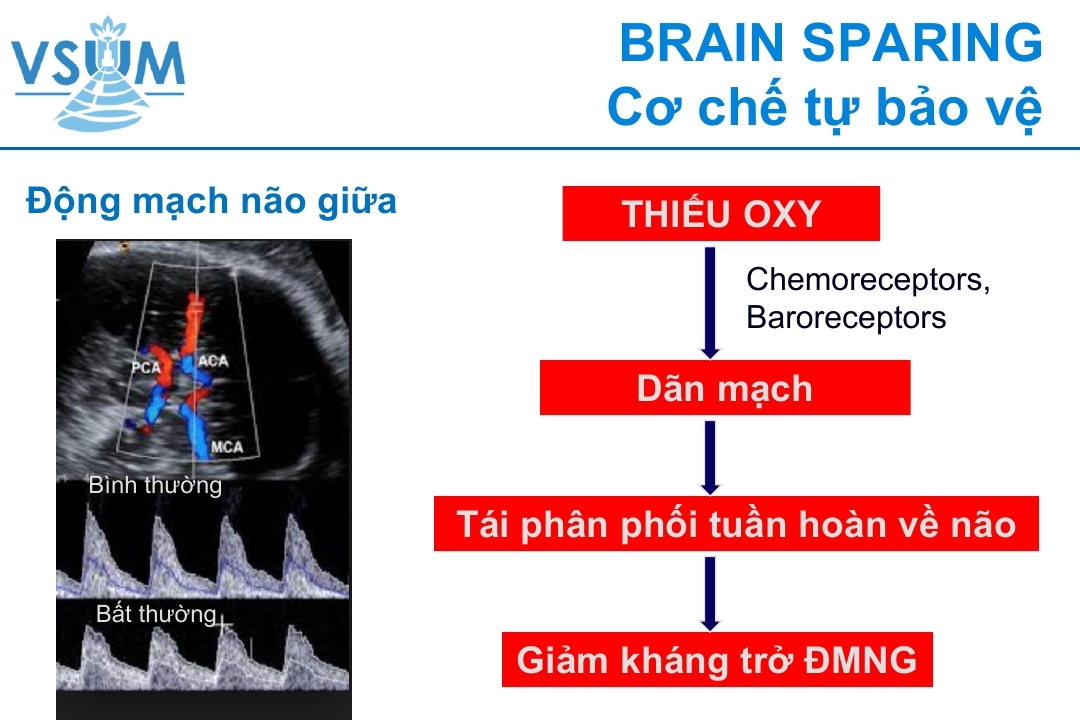 VSUM

BRAIN SPARING
Cơ chế tự bảo vệ

Động mạch não giữa

PCA
ACA
MCA

Bình thường

Bất thường

THIẾU OXY

Chemoreceptors, Baroreceptors

Dãn mạch

Tái phân phối tuần hoàn về não

Giảm kháng trở ĐMNG